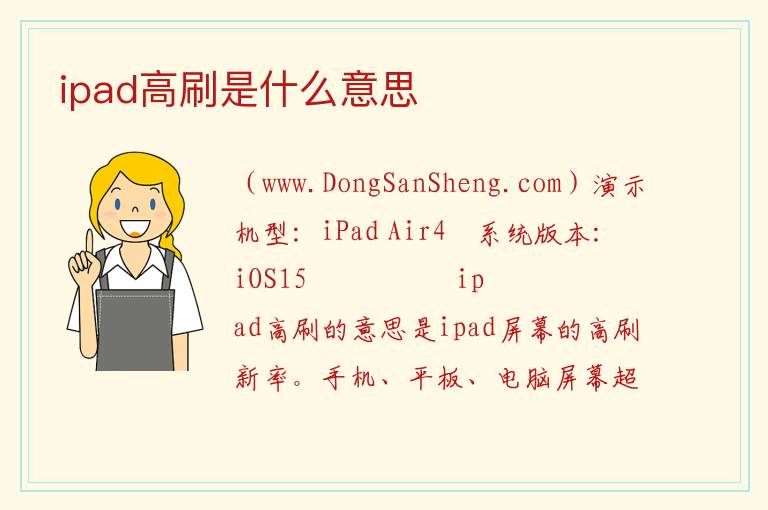 ipad高刷是什么意思

（www.DongSanSheng.com）演示机型：iPad Air4　系统版本：iOS15　　　ipad高刷的意思是ipad屏幕的高刷新率。手机、平板、电脑屏幕超